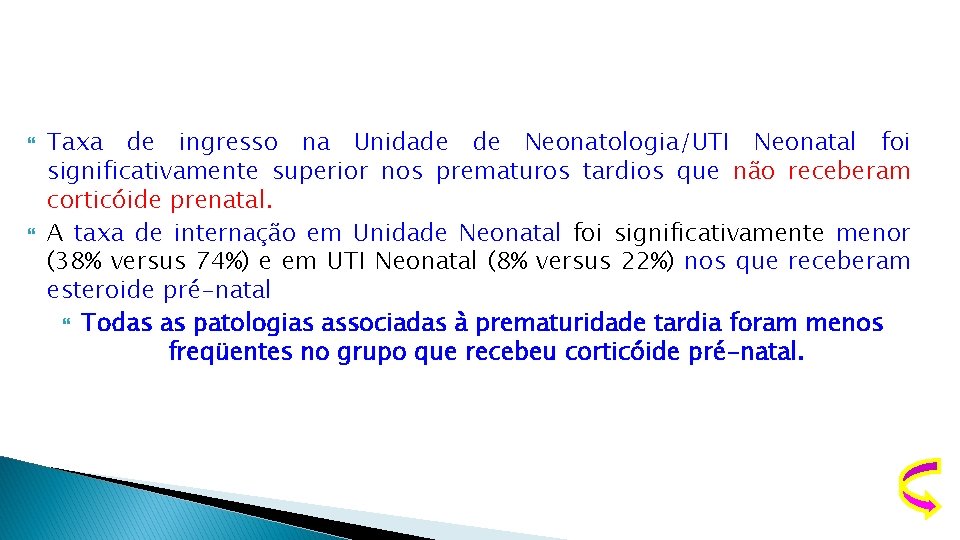 Taxa de ingresso na Unidade de Neonatologia/UTI Neonatal foi significativamente superior nos prematuros tardios que não receberam corticóide prenatal.

A taxa de internação em Unidade Neonatal foi significativamente menor (38% versus 74%) e em UTI Neonatal (8% versus 22%) nos que receberam esteroide pré-natal

Todas as patologias associadas à prematuridade tardia foram menos freqüentes no grupo que recebeu corticóide pré-natal.